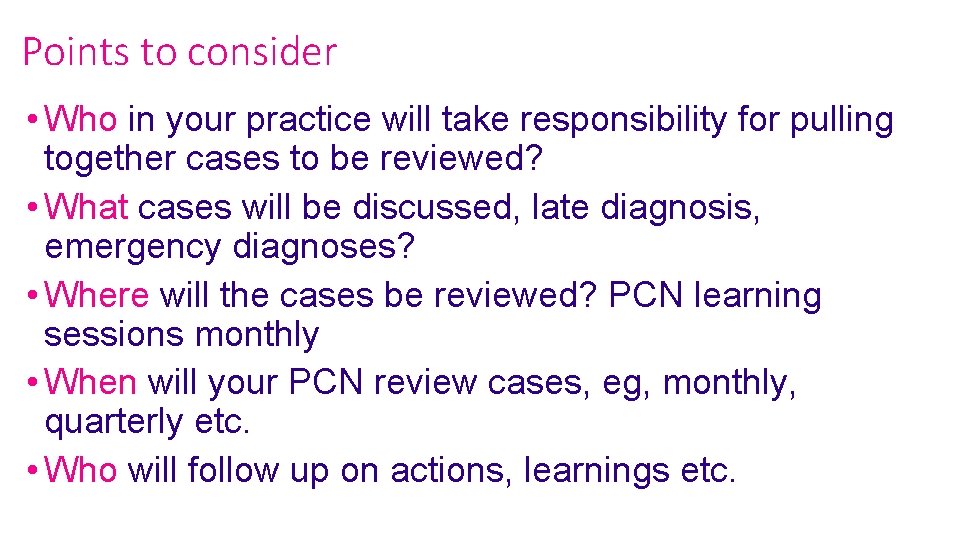 Points to consider

• Who in your practice will take responsibility for pulling together cases to be reviewed?
• What cases will be discussed, late diagnosis, emergency diagnoses?
• Where will the cases be reviewed? PCN learning sessions monthly
• When will your PCN review cases, eg, monthly, quarterly etc.
• Who will follow up on actions, learnings etc.